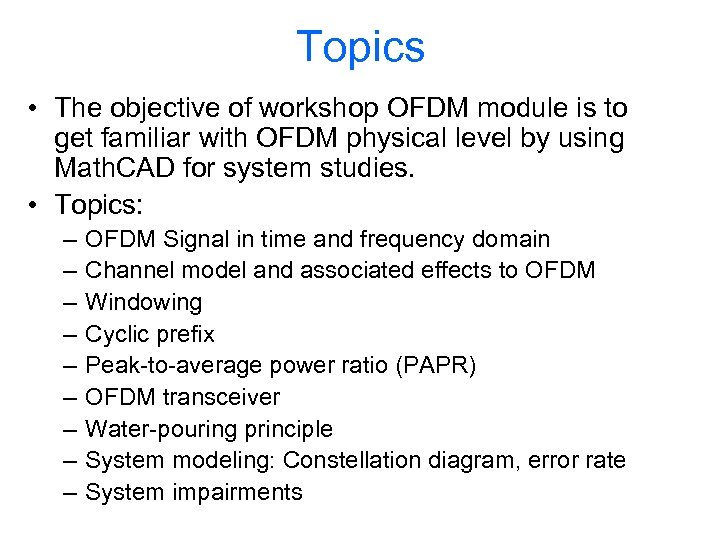 Topics

• The objective of workshop OFDM module is to get familiar with OFDM physical level by using MathCAD for system studies.
• Topics:
– OFDM Signal in time and frequency domain
– Channel model and associated effects to OFDM
– Windowing
– Cyclic prefix
– Peak-to-average power ratio (PAPR)
– OFDM transceiver
– Water-pouring principle
– System modeling: Constellation diagram, error rate
– System impairments